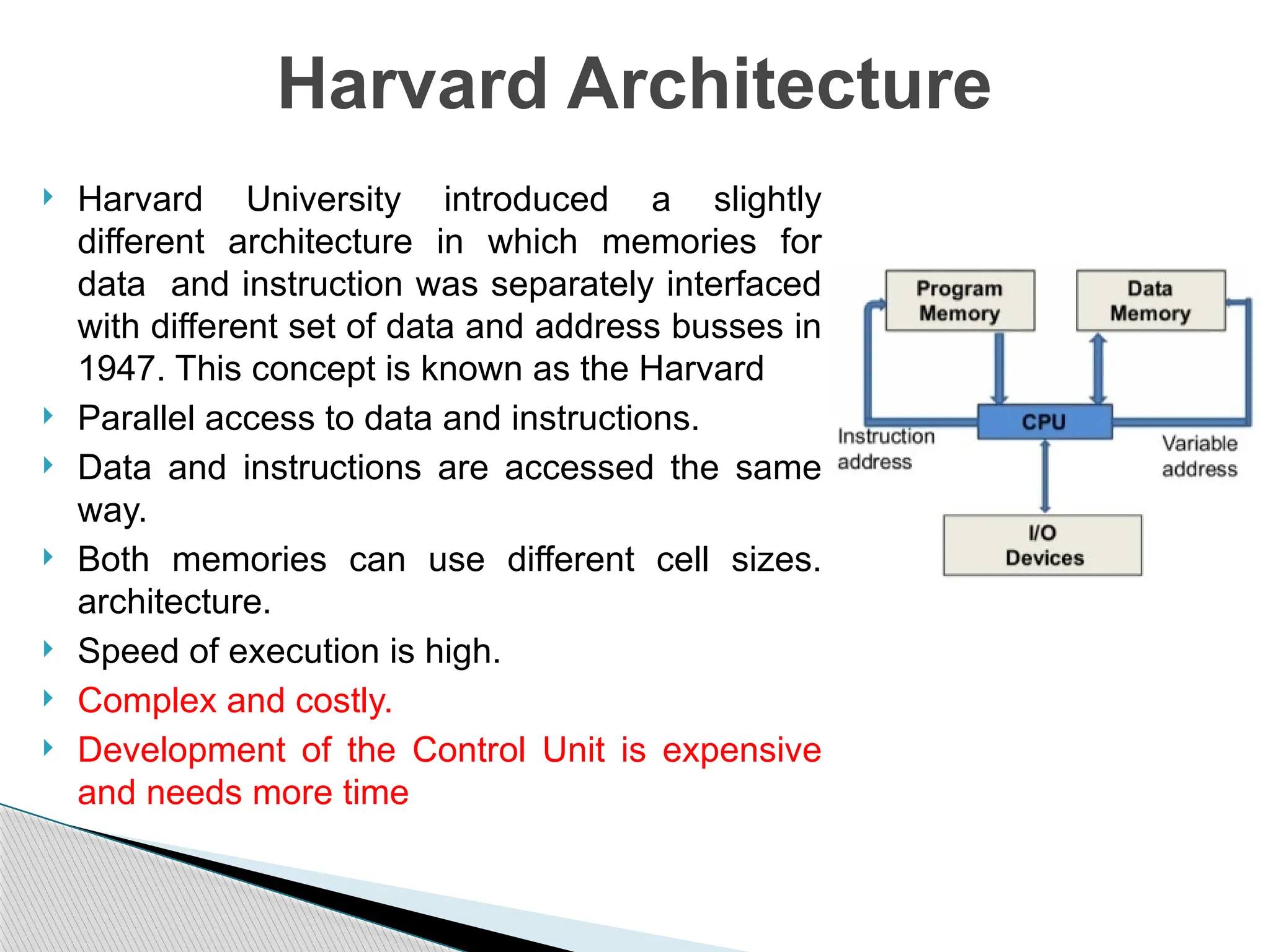 Harvard Architecture

Harvard University introduced a slightly different architecture in which memories for data and instruction was separately interfaced with different set of data and address busses in 1947. This concept is known as the Harvard

Parallel access to data and instructions.

Data and instructions are accessed the same way.

Both memories can use different cell sizes. architecture.

Speed of execution is high.

Complex and costly.

Development of the Control Unit is expensive and needs more time

Program Memory

Data Memory

CPU

Instruction address

Variable address

I/O Devices